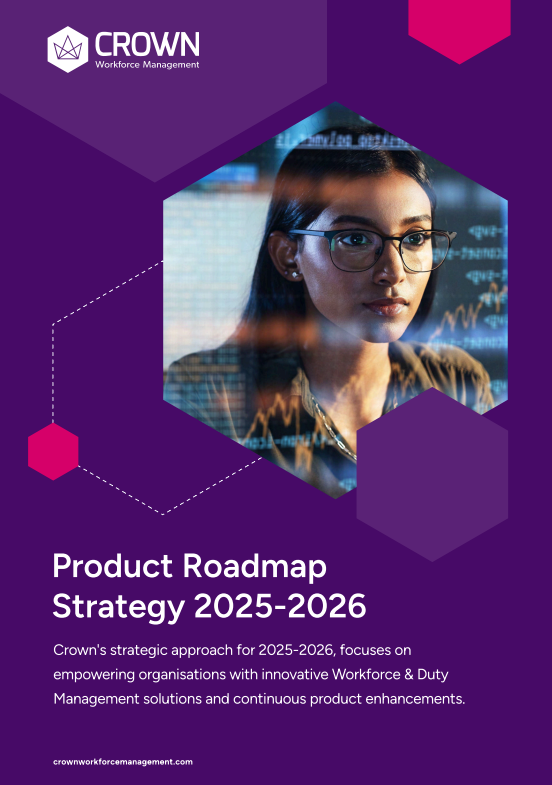 CROWN
Workforce Management

Product Roadmap Strategy 2025-2026

Crown's strategic approach for 2025-2026, focuses on empowering organisations with innovative Workforce & Duty Management solutions and continuous product enhancements.

crownworkforcemanagement.com